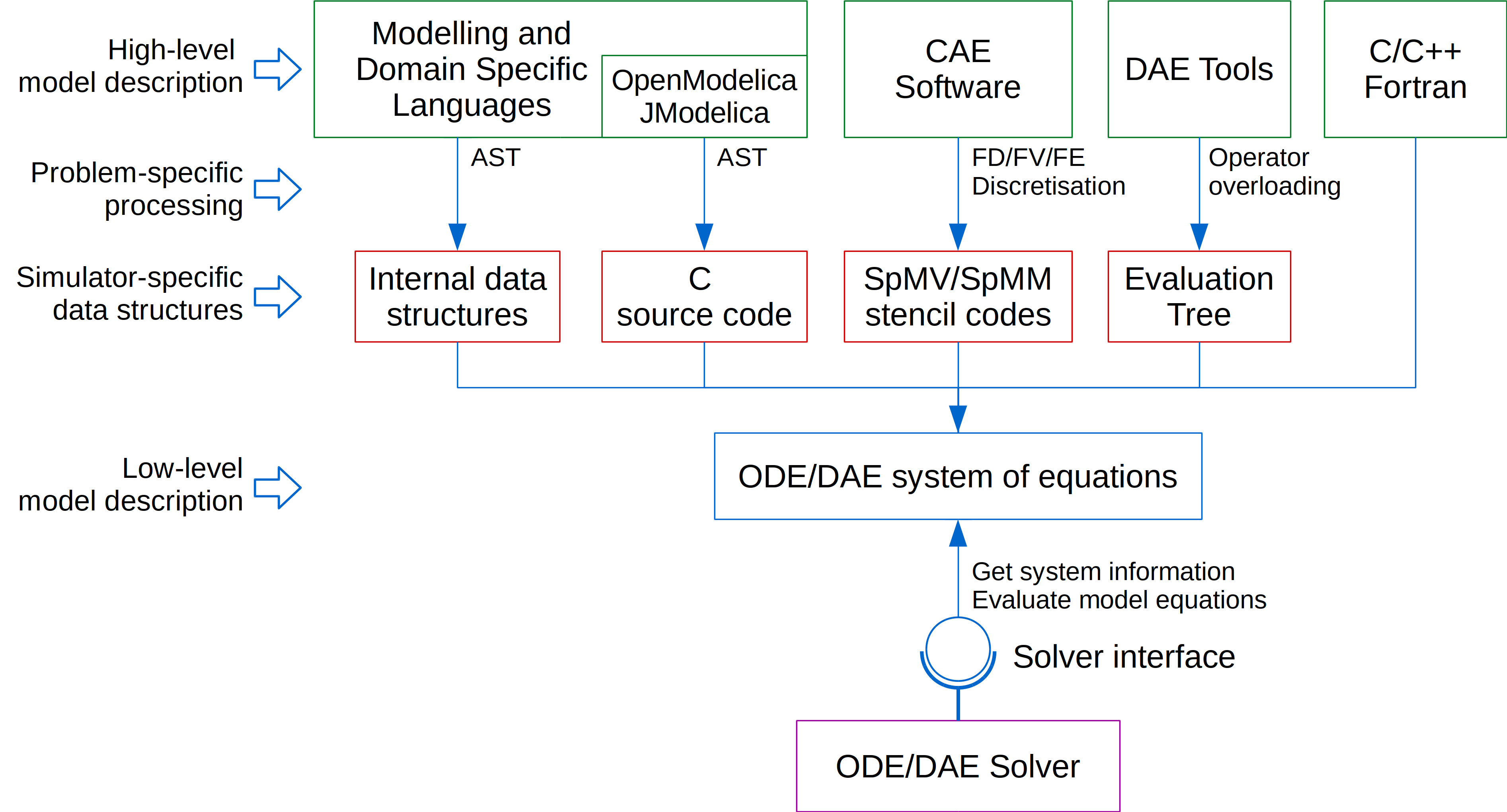 High-level model description

Modelling and Domain Specific Languages

OpenModelica JModelica

CAE Software

DAE Tools

C/C++ Fortran

Problem-specific processing

AST

AST

FD/FV/FE Discretisation

Operator overloading

Simulator-specific data structures

Internal data structures

C source code

SpMV/SpMM stencil codes

Evaluation Tree

Low-level model description

ODE/DAE system of equations

Get system information
Evaluate model equations

Solver interface

ODE/DAE Solver